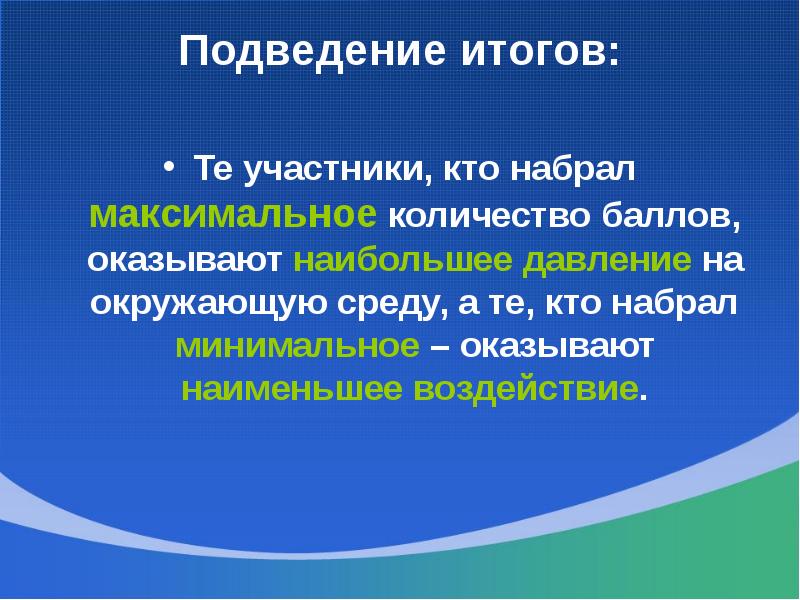 Подведение итогов:

• Те участники, кто набрал максимальное количество баллов, оказывают наибольшее давление на окружающую среду, а те, кто набрал минимальное – оказывают наименьшее воздействие.